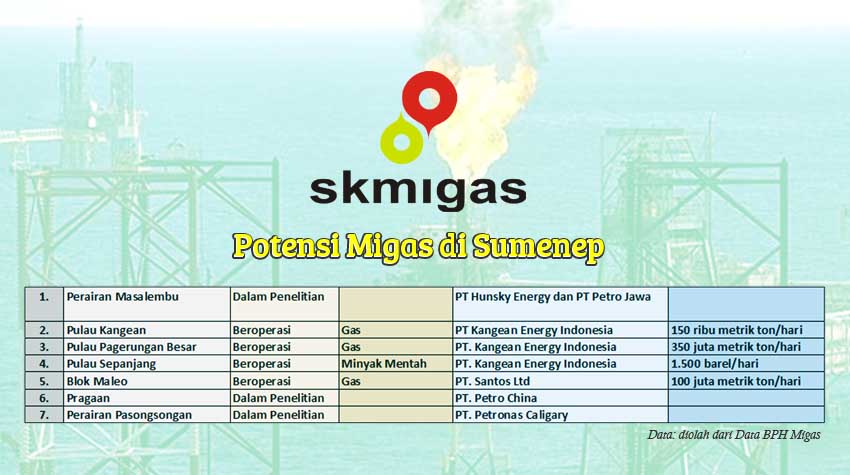 skmigas

Potensi Migas di Sumenep

| 1. | Perairan Masalembu | Dalam Penelitian | | PT Hunsky Energy dan PT Petro Jawa | |
|---|---|---|---|---|---|
| 2. | Pulau Kangean | Beroperasi | Gas | PT Kangean Energy Indonesia | 150 ribu metrik ton/hari |
| 3. | Pulau Pagerungan Besar | Beroperasi | Gas | PT. Kangean Energy Indonesia | 350 juta metrik ton/hari |
| 4. | Pulau Sepanjang | Beroperasi | Minyak Mentah | PT. Kangean Energy Indonesia | 1.500 barel/hari |
| 5. | Blok Maleo | Beroperasi | Gas | PT. Santos Ltd | 100 juta metrik ton/hari |
| 6. | Pragaan | Dalam Penelitian | | PT. Petro China | |
| 7. | Perairan Pasongsongan | Dalam Penelitian | | PT. Petronas Caligary | |

Data: diolah dari Data BPH Migas